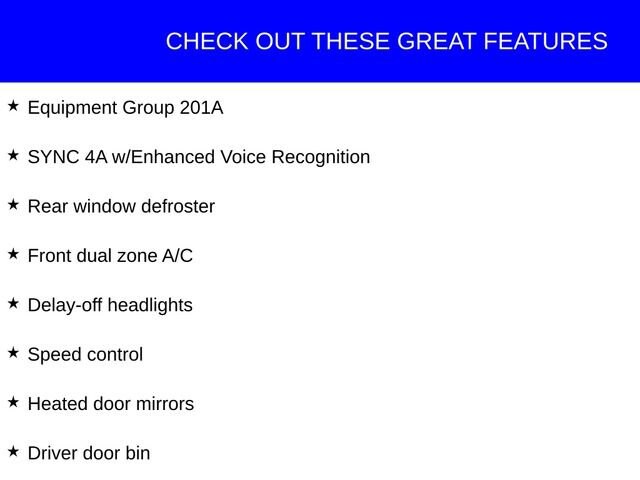 CHECK OUT THESE GREAT FEATURES

★ Equipment Group 201A

★ SYNC 4A w/Enhanced Voice Recognition

★ Rear window defroster

★ Front dual zone A/C

★ Delay-off headlights

★ Speed control

★ Heated door mirrors

★ Driver door bin